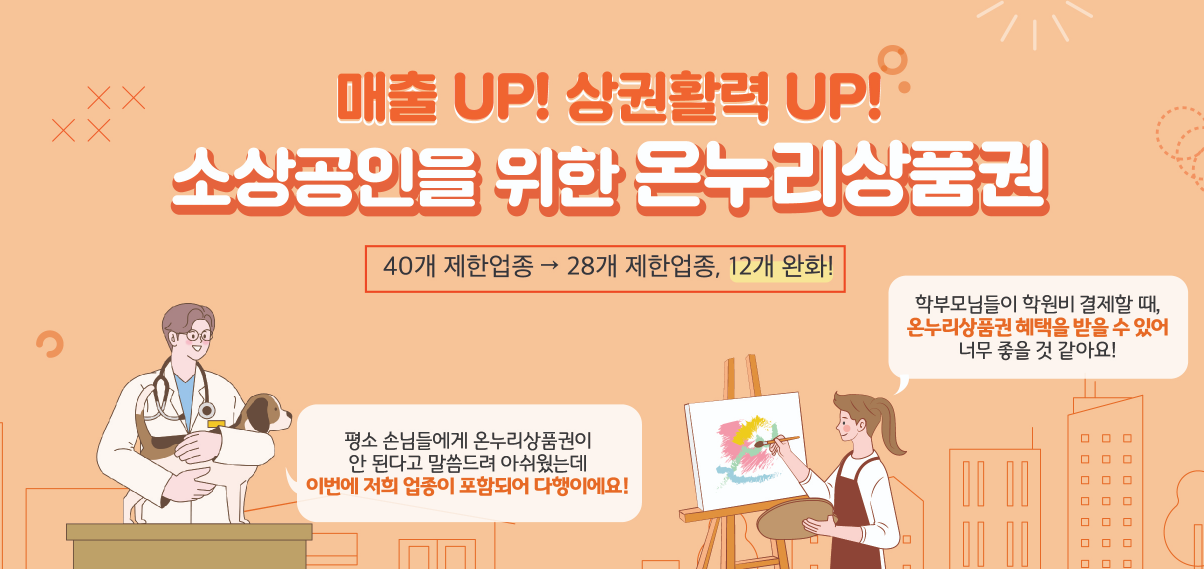 매출 UP! 상권활력 UP!
소상공인을 위한 온누리상품권

40개 제한업종 → 28개 제한업종, 12개 완화!

학부모님들이 학원비 결제할 때,
온누리상품권 혜택을 받을 수 있어
너무 좋을 것 같아요!

평소 손님들에게 온누리상품권이
안 된다고 말씀드려 아쉬웠는데
이번에 저희 업종이 포함되어 다행이에요!